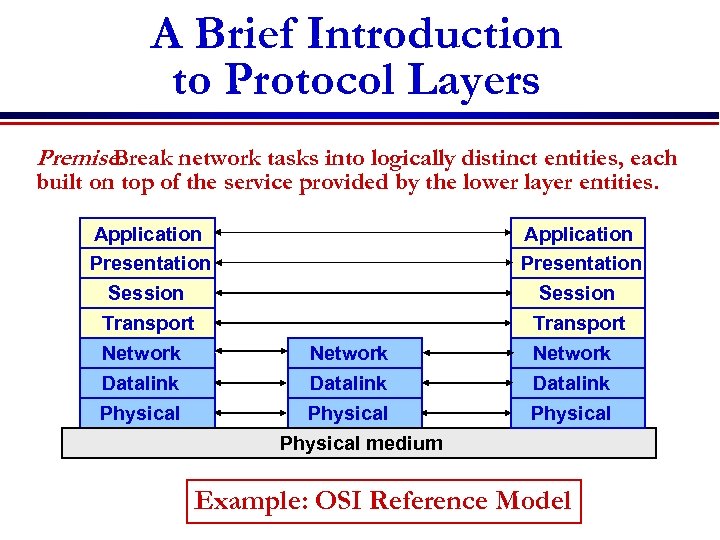 A Brief Introduction to Protocol Layers

Premise: Break network tasks into logically distinct entities, each built on top of the service provided by the lower layer entities.

Application
Presentation
Session
Transport
Network
Datalink
Physical

Network
Datalink
Physical

Application
Presentation
Session
Transport
Network
Datalink
Physical

Physical medium

Example: OSI Reference Model